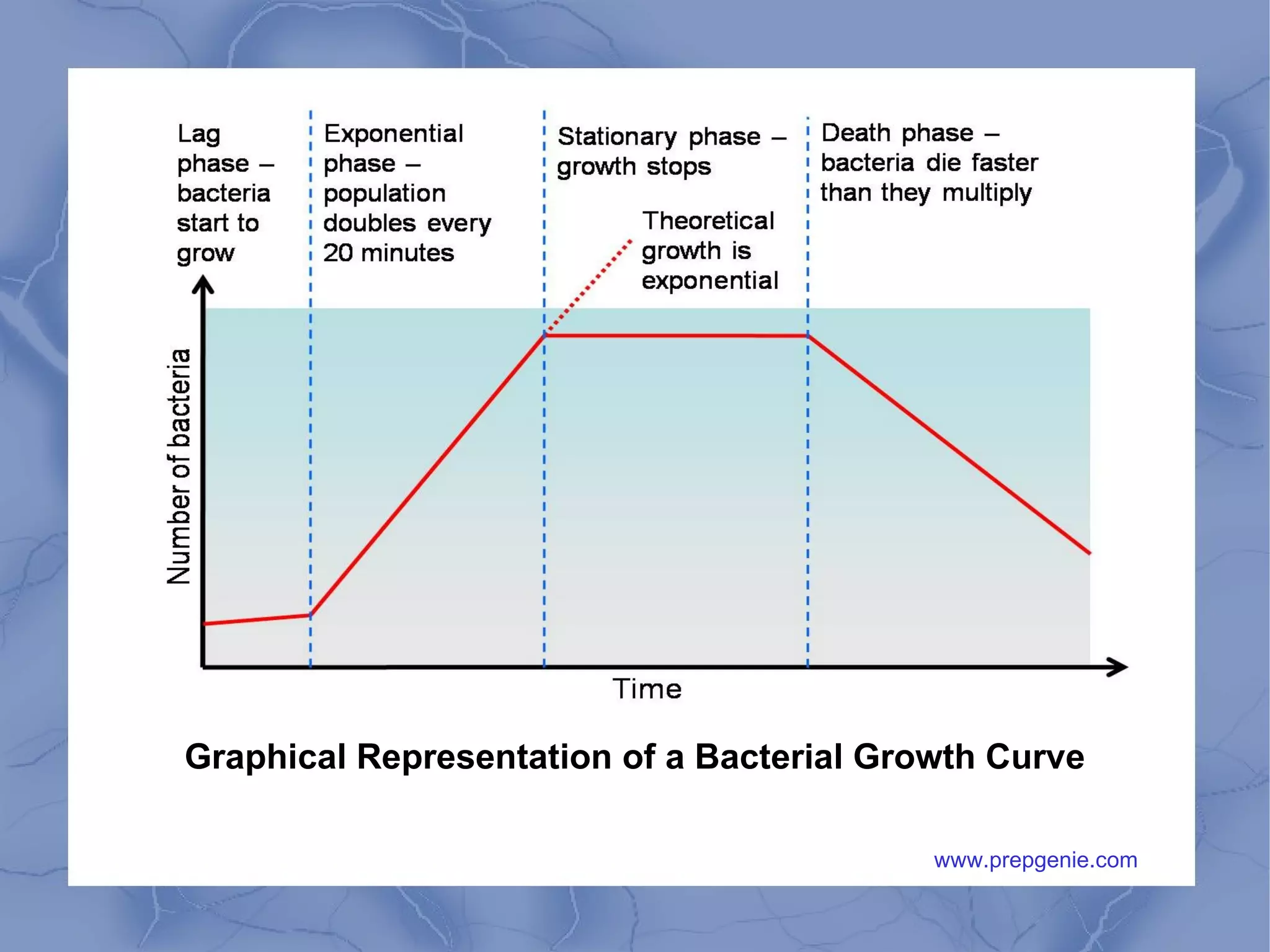 Lag phase – bacteria start to grow

Exponential phase – population doubles every 20 minutes

Stationary phase – growth stops

Theoretical growth is exponential

Death phase – bacteria die faster than they multiply

Number of bacteria

Time

Graphical Representation of a Bacterial Growth Curve

www.prepgenie.com